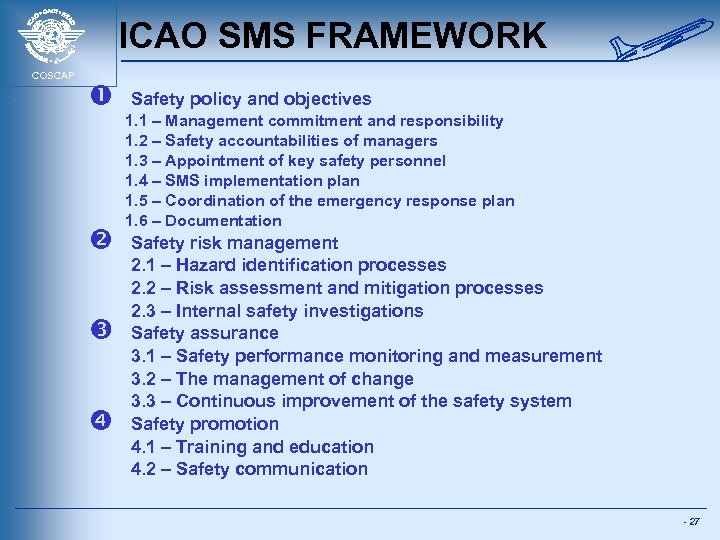 COSCAP

ICAO SMS FRAMEWORK

❶ Safety policy and objectives
1.1 – Management commitment and responsibility
1.2 – Safety accountabilities of managers
1.3 – Appointment of key safety personnel
1.4 – SMS implementation plan
1.5 – Coordination of the emergency response plan
1.6 – Documentation

❷ Safety risk management
2.1 – Hazard identification processes
2.2 – Risk assessment and mitigation processes
2.3 – Internal safety investigations

❸ Safety assurance
3.1 – Safety performance monitoring and measurement
3.2 – The management of change
3.3 – Continuous improvement of the safety system

❹ Safety promotion
4.1 – Training and education
4.2 – Safety communication

- 27